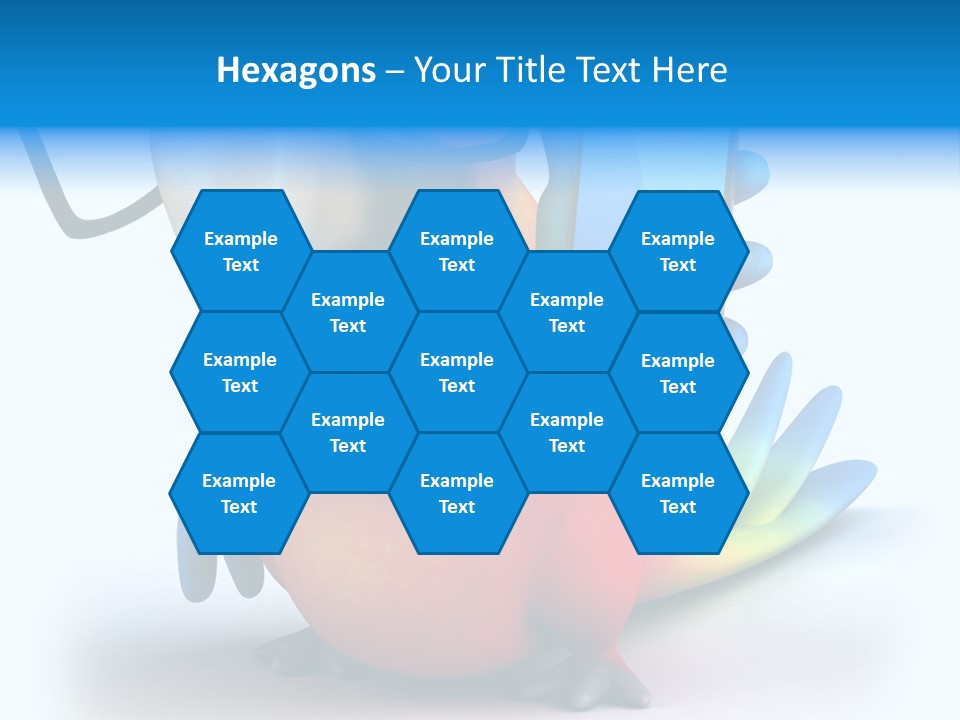 Hexagons – Your Title Text Here

Example Text

Example Text

Example Text

Example Text

Example Text

Example Text

Example Text

Example Text

Example Text

Example Text

Example Text

Example Text

Example Text